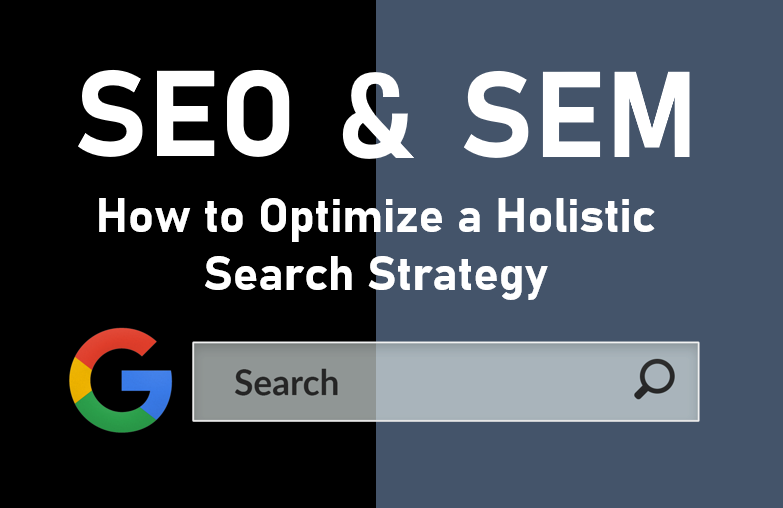 SEO & SEM

How to Optimize a Holistic Search Strategy

G

Search